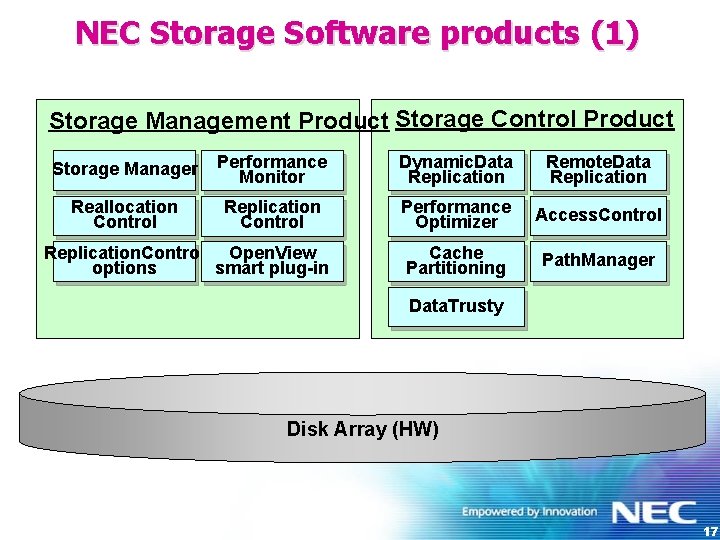 NEC Storage Software products (1)

Storage Management Product

Storage Manager

Performance Monitor

Reallocation Control

Replication Control

ReplicationContro options

OpenView smart plug-in

Storage Control Product

DynamicData Replication

RemoteData Replication

Performance Optimizer

AccessControl

Cache Partitioning

PathManager

DataTrusty

Disk Array (HW)

Empowered by Innovation

NEC

17